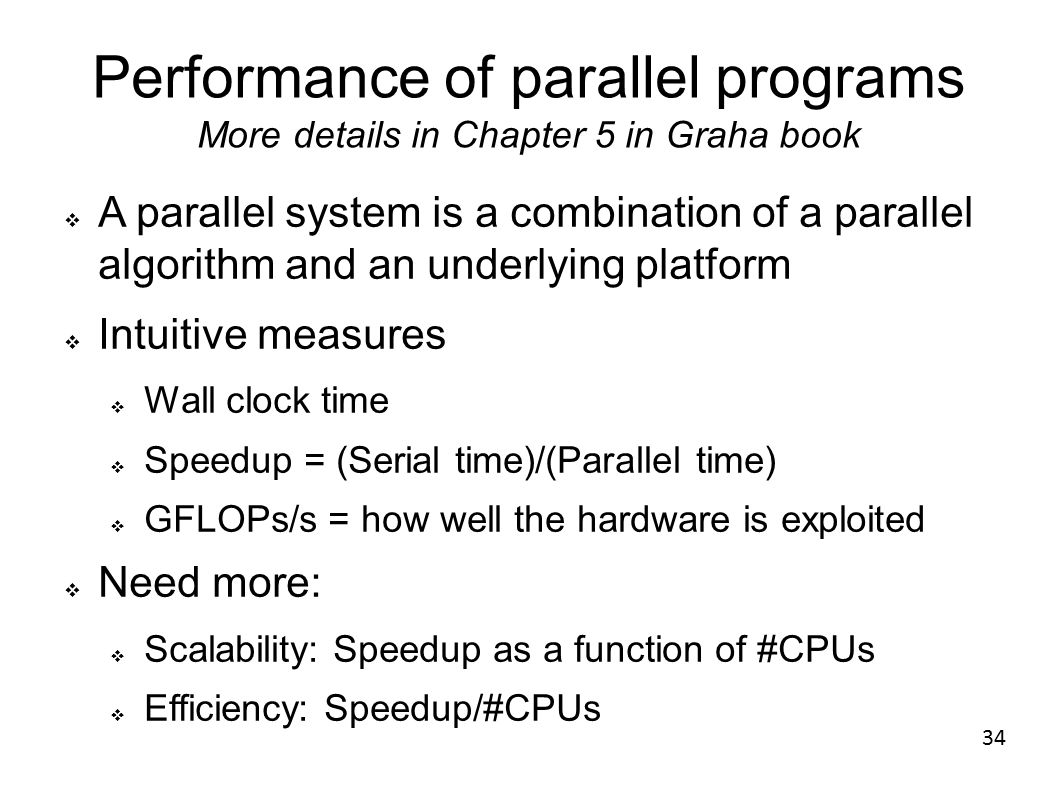 Performance of parallel programs
More details in Chapter 5 in Graha book

❖ A parallel system is a combination of a parallel algorithm and an underlying platform

❖ Intuitive measures

❖ Wall clock time

❖ Speedup = (Serial time)/(Parallel time)

❖ GFLOPs/s = how well the hardware is exploited

❖ Need more:

❖ Scalability: Speedup as a function of #CPUs

❖ Efficiency: Speedup/#CPUs

34